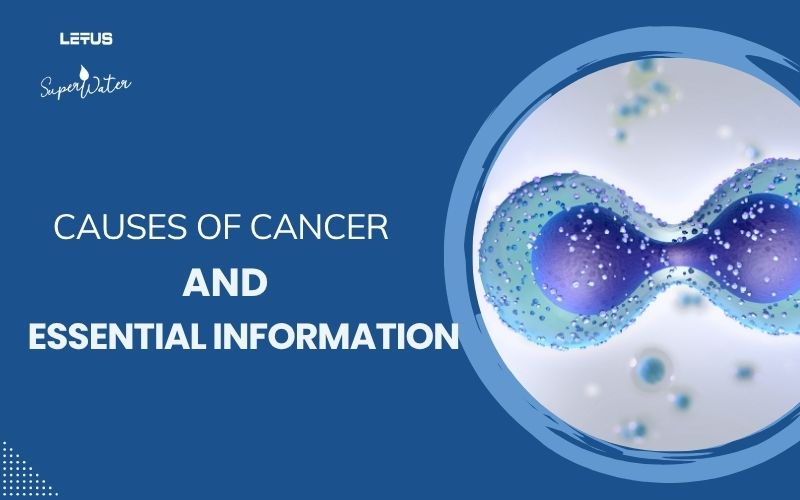 LETUS

SuperWater

CAUSES OF CANCER

AND

ESSENTIAL INFORMATION